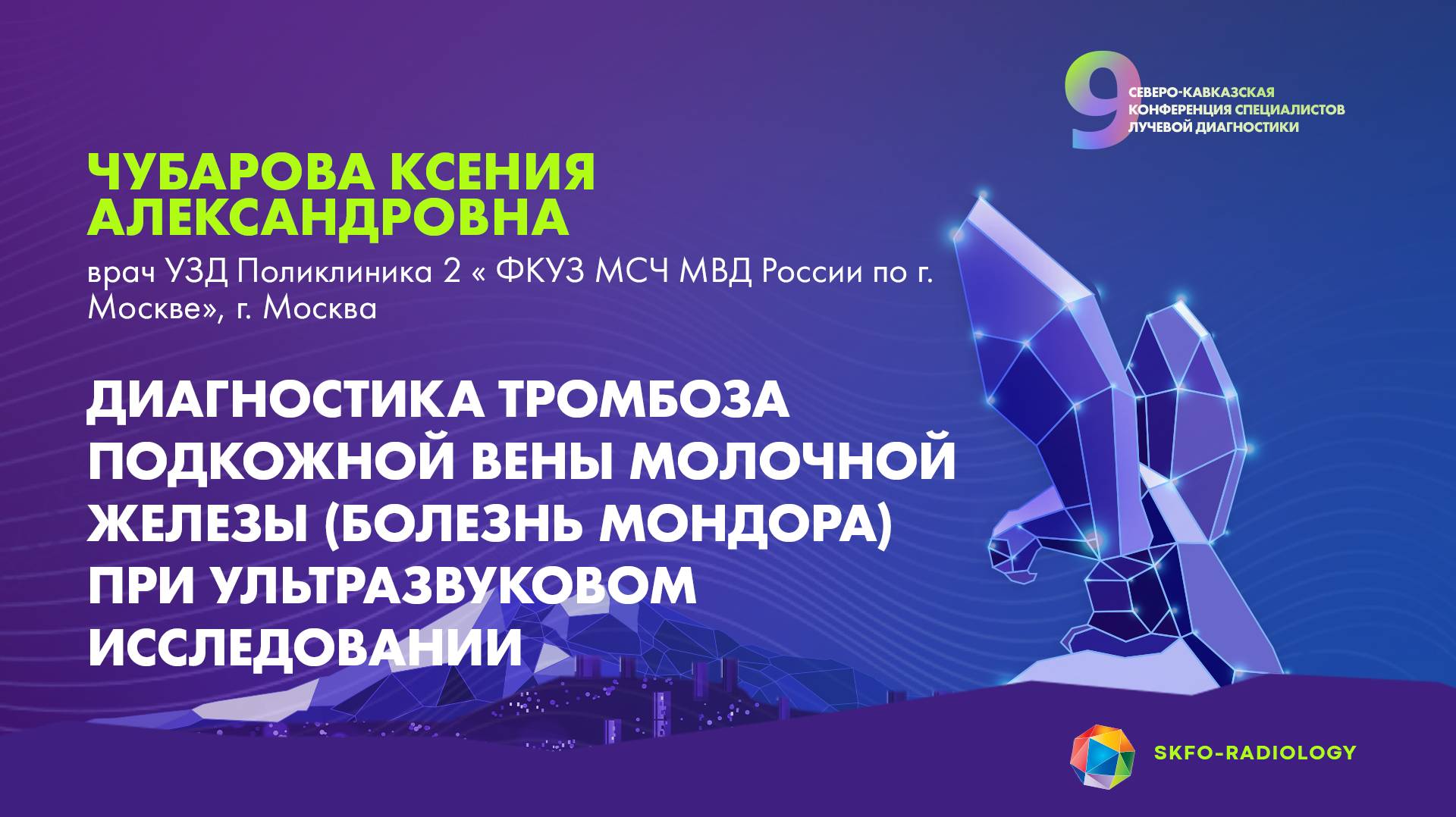 9 СЕВЕРО-КАВКАЗСКАЯ КОНФЕРЕНЦИЯ СПЕЦИАЛИСТОВ ЛУЧЕВОЙ ДИАГНОСТИКИ

ЧУБАРОВА КСЕНИЯ АЛЕКСАНДРОВНА

врач УЗД Поликлиника 2 « ФКУЗ МСЧ МВД России по г. Москве», г. Москва

ДИАГНОСТИКА ТРОМБОЗА ПОДКОЖНОЙ ВЕНЫ МОЛОЧНОЙ ЖЕЛЕЗЫ (БОЛЕЗНЬ МОНДОРА) ПРИ УЛЬТРАЗВУКОВОМ ИССЛЕДОВАНИИ

SKFO-RADIOLOGY